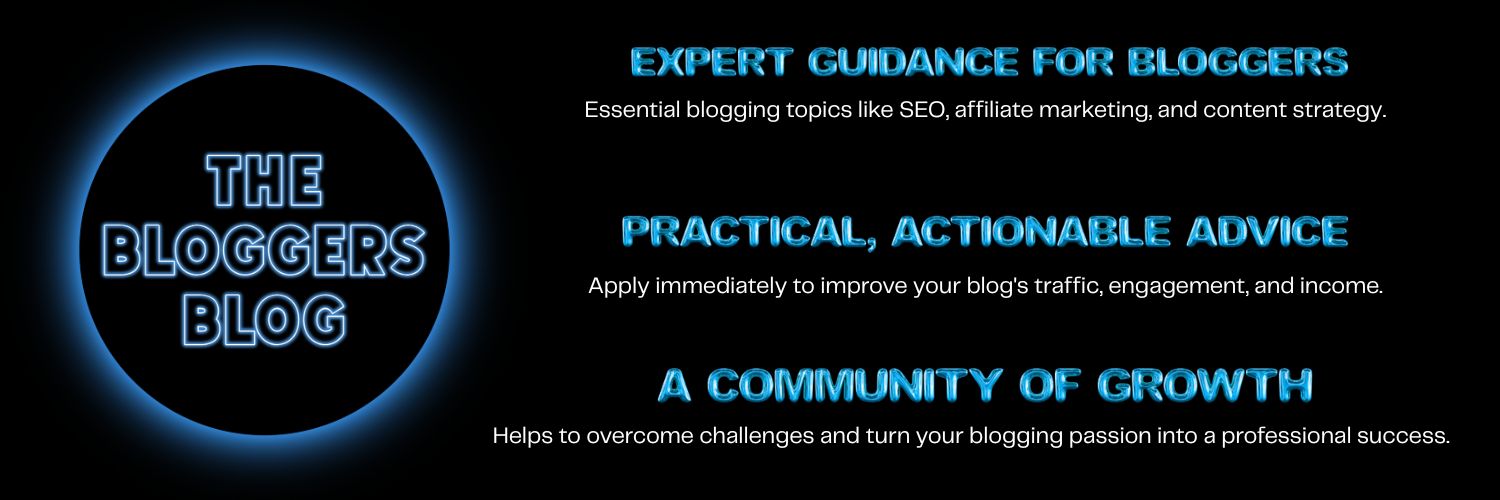 THE BLOGGERS BLOG

EXPERT GUIDANCE FOR BLOGGERS

Essential blogging topics like SEO, affiliate marketing, and content strategy.

PRACTICAL, ACTIONABLE ADVICE

Apply immediately to improve your blog's traffic, engagement, and income.

A COMMUNITY OF GROWTH

Helps to overcome challenges and turn your blogging passion into a professional success.